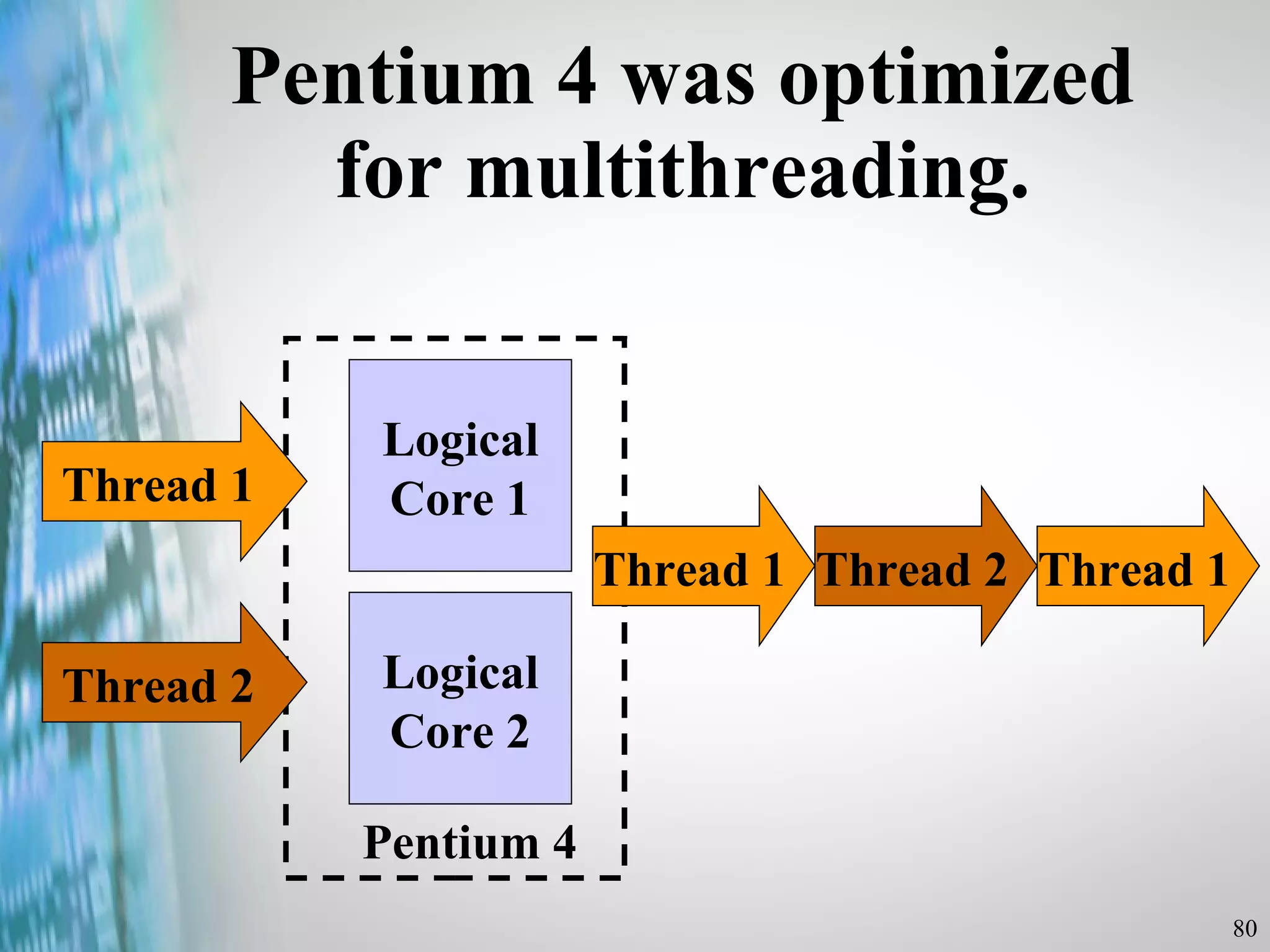 Pentium 4 was optimized for multithreading.

Thread 1

Thread 2

Logical Core 1

Logical Core 2

Pentium 4

Thread 1

Thread 2

Thread 1

80